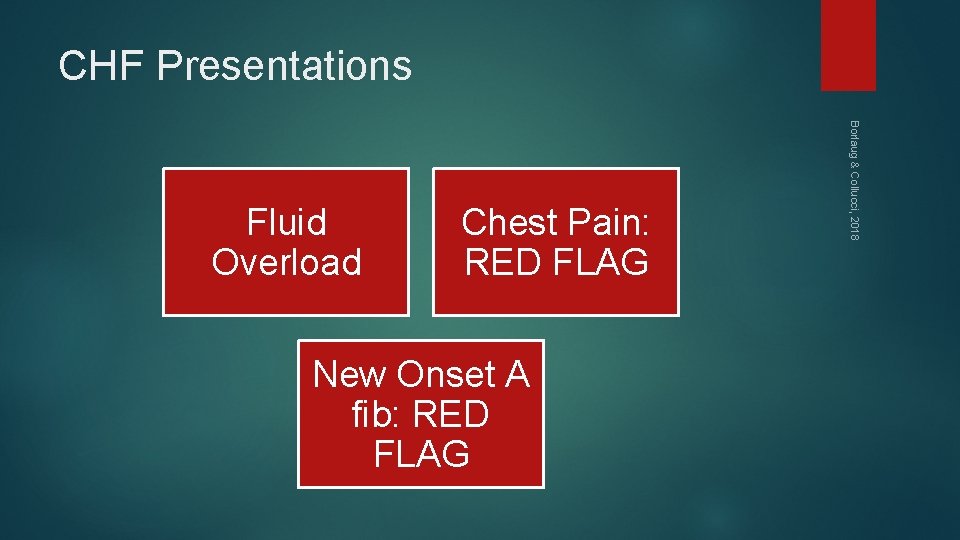 CHF Presentations

Borlaug & Collucci, 2018

Fluid Overload

Chest Pain: RED FLAG

New Onset A fib: RED FLAG